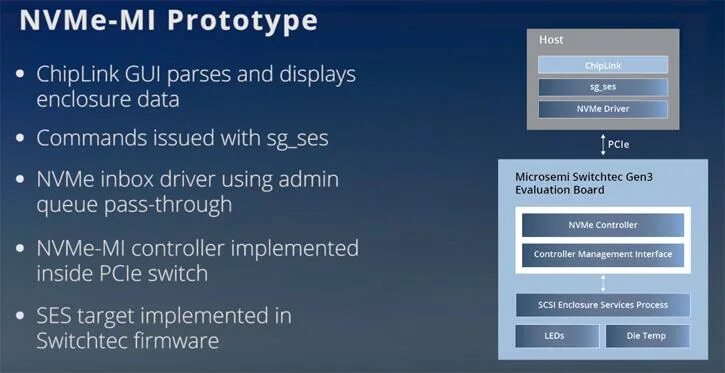 NVMe-MI Prototype

• ChipLink GUI parses and displays enclosure data

• Commands issued with sg_ses

• NVMe inbox driver using admin queue pass-through

• NVMe-MI controller implemented inside PCIe switch

• SES target implemented in Switchtec firmware

Host

ChipLink

sg_ses

NVMe Driver

PCIe

Microsemi Switchtec Gen3 Evaluation Board

NVMe Controller

Controller Management Interface

SCSI Enclosure Services Process

LEDs

Die Temp